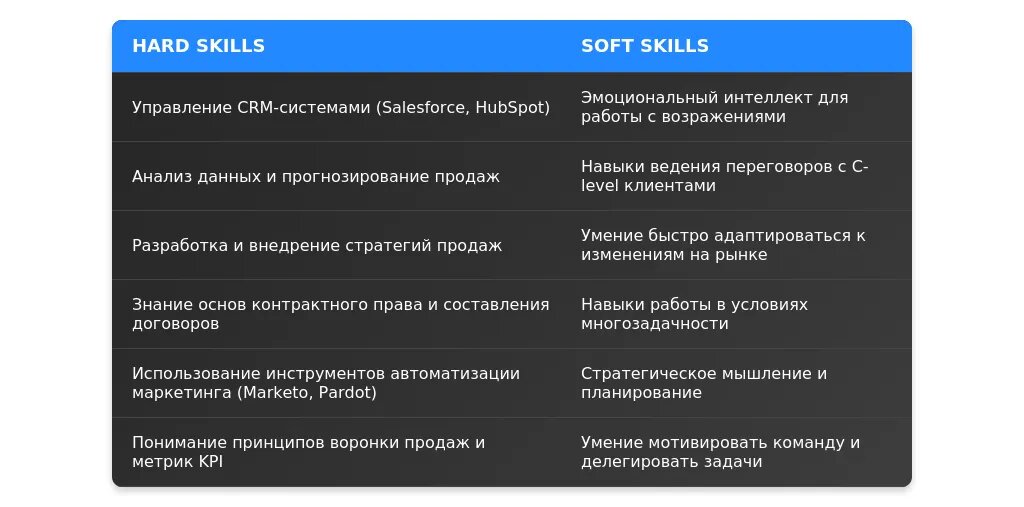 | HARD SKILLS | SOFT SKILLS |
|---|---|
| Управление CRM-системами (Salesforce, HubSpot) | Эмоциональный интеллект для работы с возражениями |
| Анализ данных и прогнозирование продаж | Навыки ведения переговоров с C-level клиентами |
| Разработка и внедрение стратегий продаж | Умение быстро адаптироваться к изменениям на рынке |
| Знание основ контрактного права и составления договоров | Навыки работы в условиях многозадачности |
| Использование инструментов автоматизации маркетинга (Marketo, Pardot) | Стратегическое мышление и планирование |
| Понимание принципов воронки продаж и метрик KPI | Умение мотивировать команду и делегировать задачи |